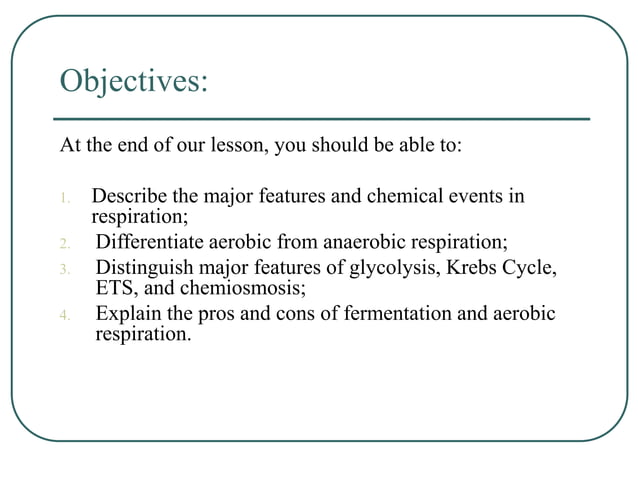 Objectives:

At the end of our lesson, you should be able to:

1. Describe the major features and chemical events in respiration;
2. Differentiate aerobic from anaerobic respiration;
3. Distinguish major features of glycolysis, Krebs Cycle, ETS, and chemiosmosis;
4. Explain the pros and cons of fermentation and aerobic respiration.